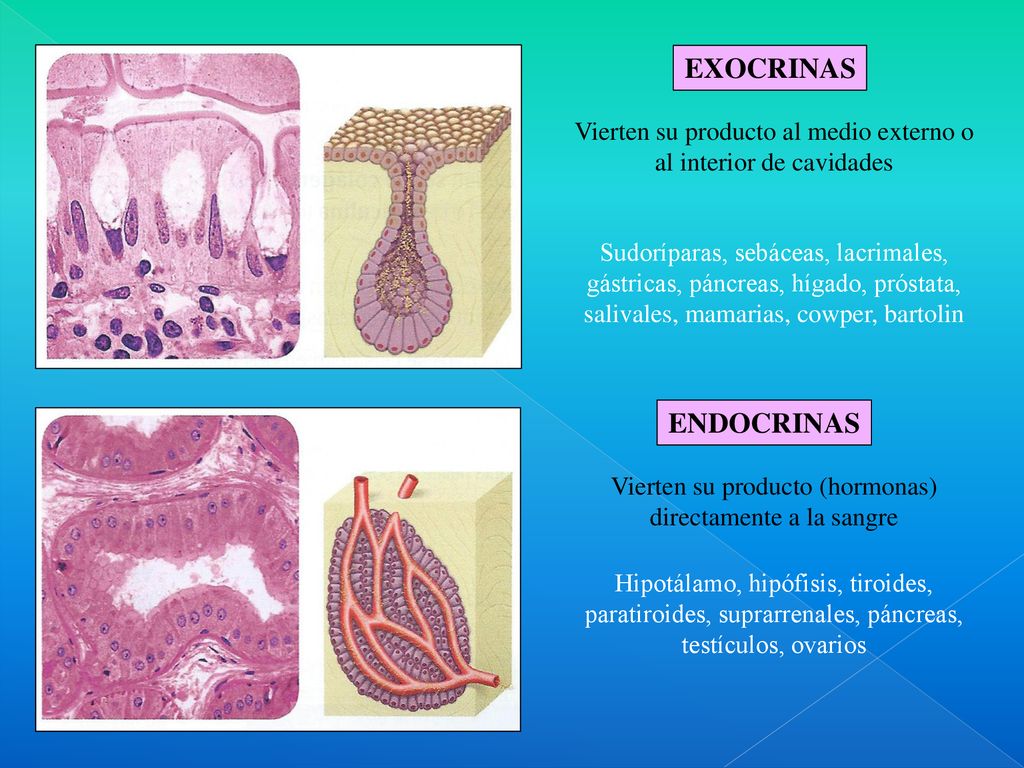 EXOCRINAS

Vierten su producto al medio externo o al interior de cavidades

Sudoríparas, sebáceas, lacrimales, gástricas, páncreas, hígado, próstata, salivales, mamarias, cowper, bartolin

ENDOCRINAS

Vierten su producto (hormonas) directamente a la sangre

Hipotálamo, hipófisis, tiroides, paratiroides, suprarrenales, páncreas, testículos, ovarios